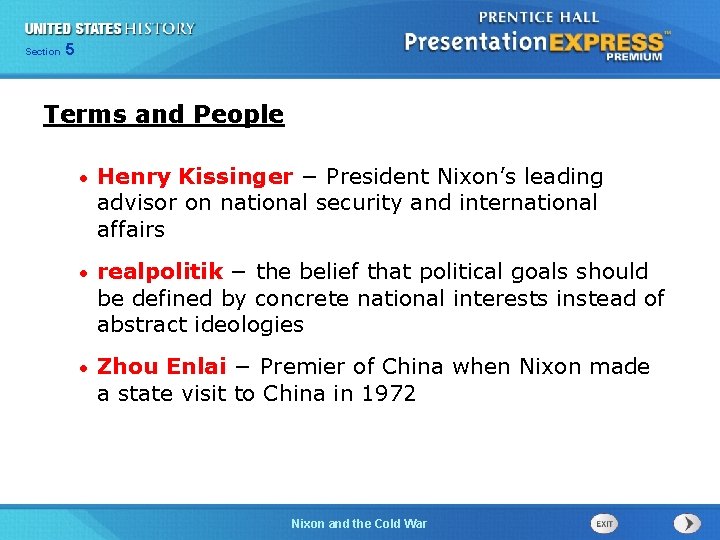 UNITED STATES HISTORY
Section 5

PRENTICE HALL
PresentationEXPRESS™
PREMIUM

Terms and People

• Henry Kissinger − President Nixon's leading advisor on national security and international affairs

• realpolitik − the belief that political goals should be defined by concrete national interests instead of abstract ideologies

• Zhou Enlai − Premier of China when Nixon made a state visit to China in 1972

Nixon and the Cold War

EXIT